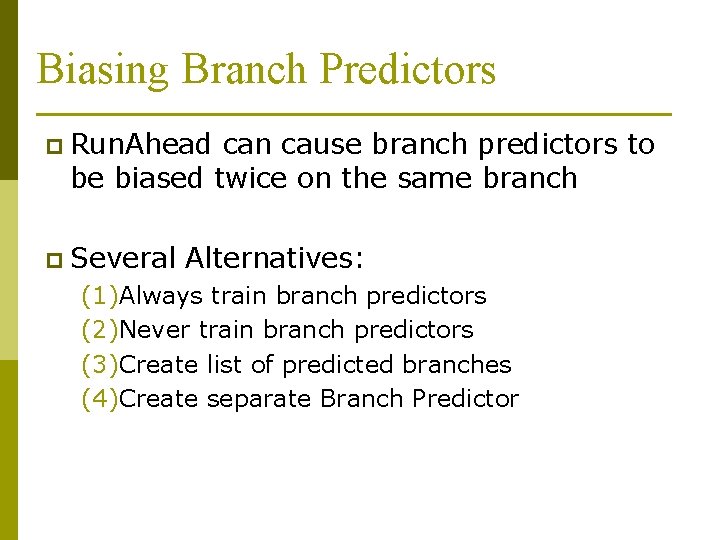 Biasing Branch Predictors

RunAhead can cause branch predictors to be biased twice on the same branch

Several Alternatives:

(1)Always train branch predictors
(2)Never train branch predictors
(3)Create list of predicted branches
(4)Create separate Branch Predictor